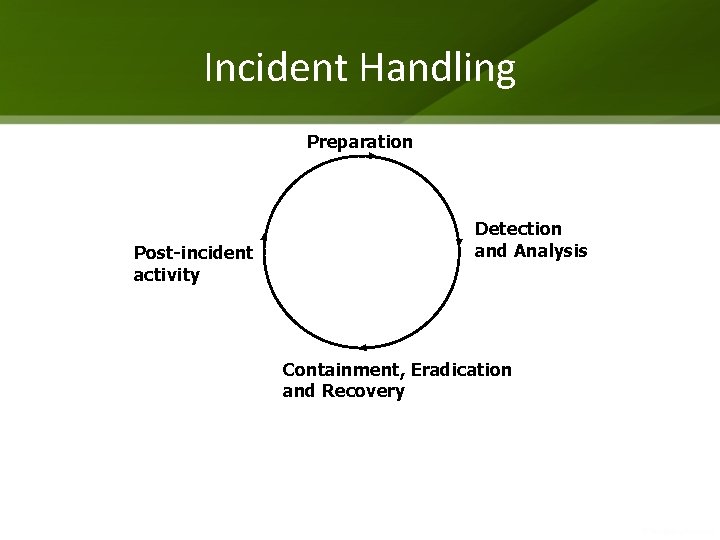 Incident Handling

Preparation

Detection and Analysis

Containment, Eradication and Recovery

Post-incident activity